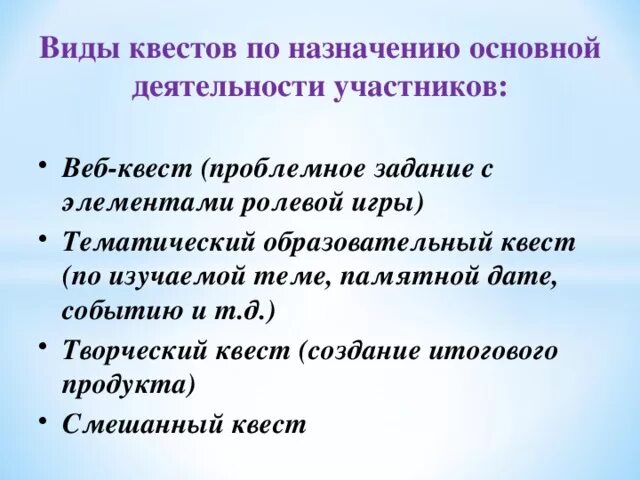 Виды квестов по назначению основной деятельности участников:

• Веб-квест (проблемное задание с элементами ролевой игры)
• Тематический образовательный квест (по изучаемой теме, памятной дате, событию и т.д.)
• Творческий квест (создание итогового продукта)
• Смешанный квест